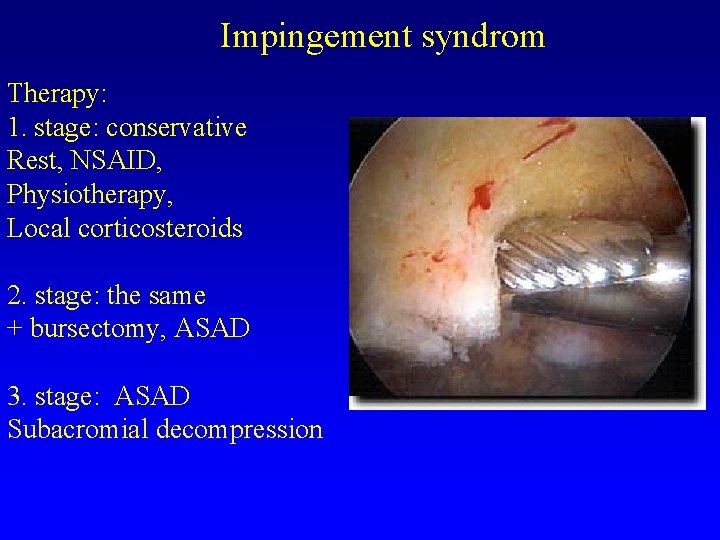 Impingement syndrom

Therapy:
1. stage: conservative
Rest, NSAID,
Physiotherapy,
Local corticosteroids

2. stage: the same
+ bursectomy, ASAD

3. stage: ASAD
Subacromial decompression